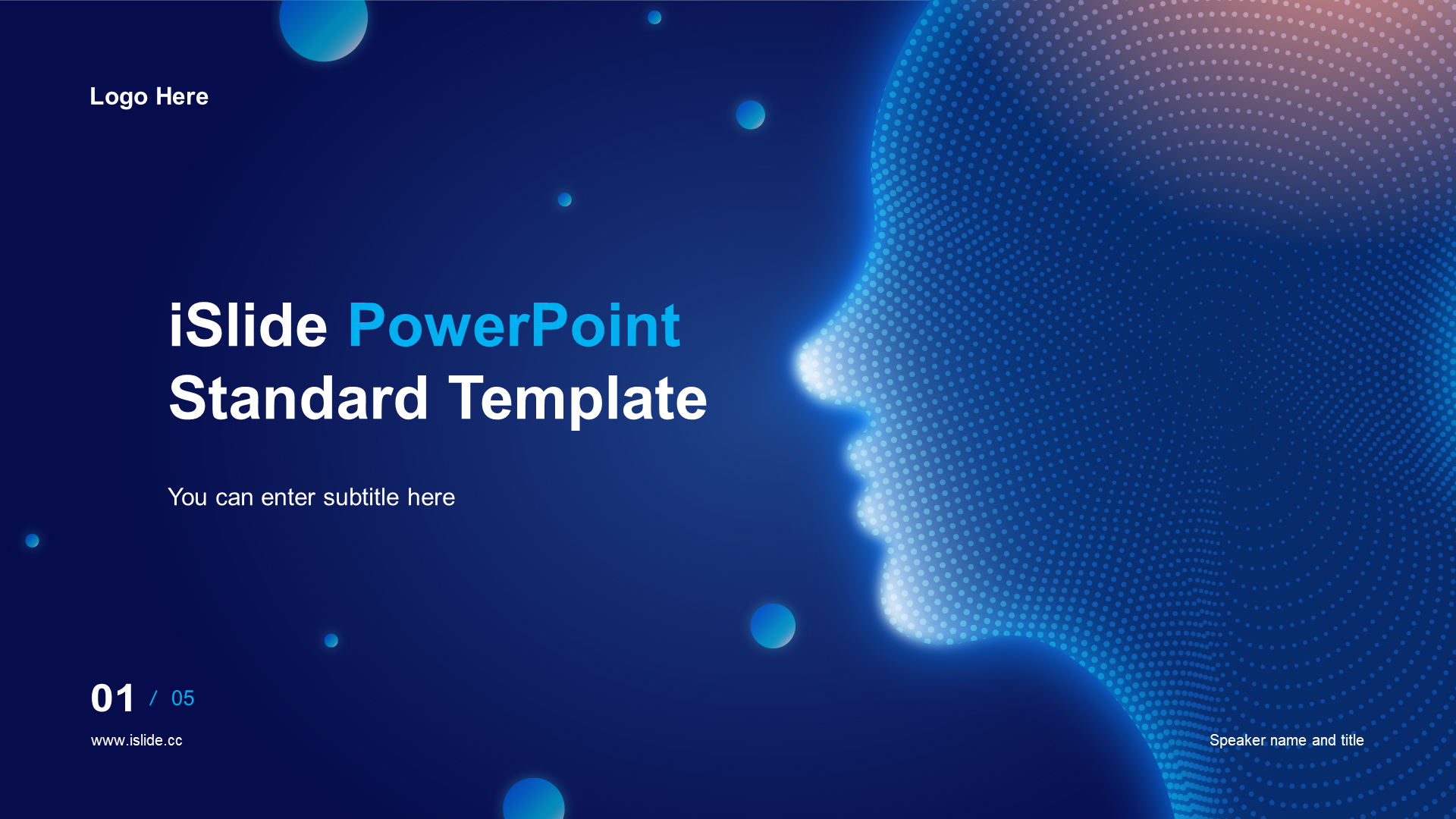 Logo Here

iSlide PowerPoint
Standard Template

You can enter subtitle here

01 / 05

www.islide.cc

Speaker name and title